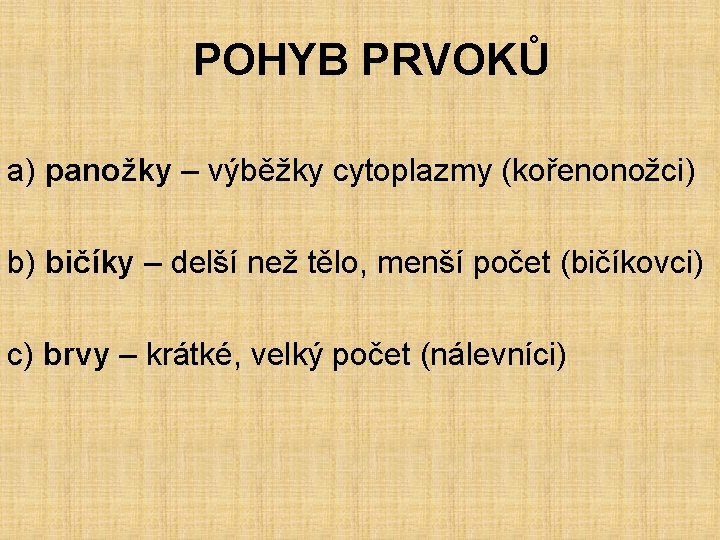 POHYB PRVOKŮ

a) panožky – výběžky cytoplazmy (kořenonožci)

b) bičíky – delší než tělo, menší počet (bičíkovci)

c) brvy – krátké, velký počet (nálevníci)